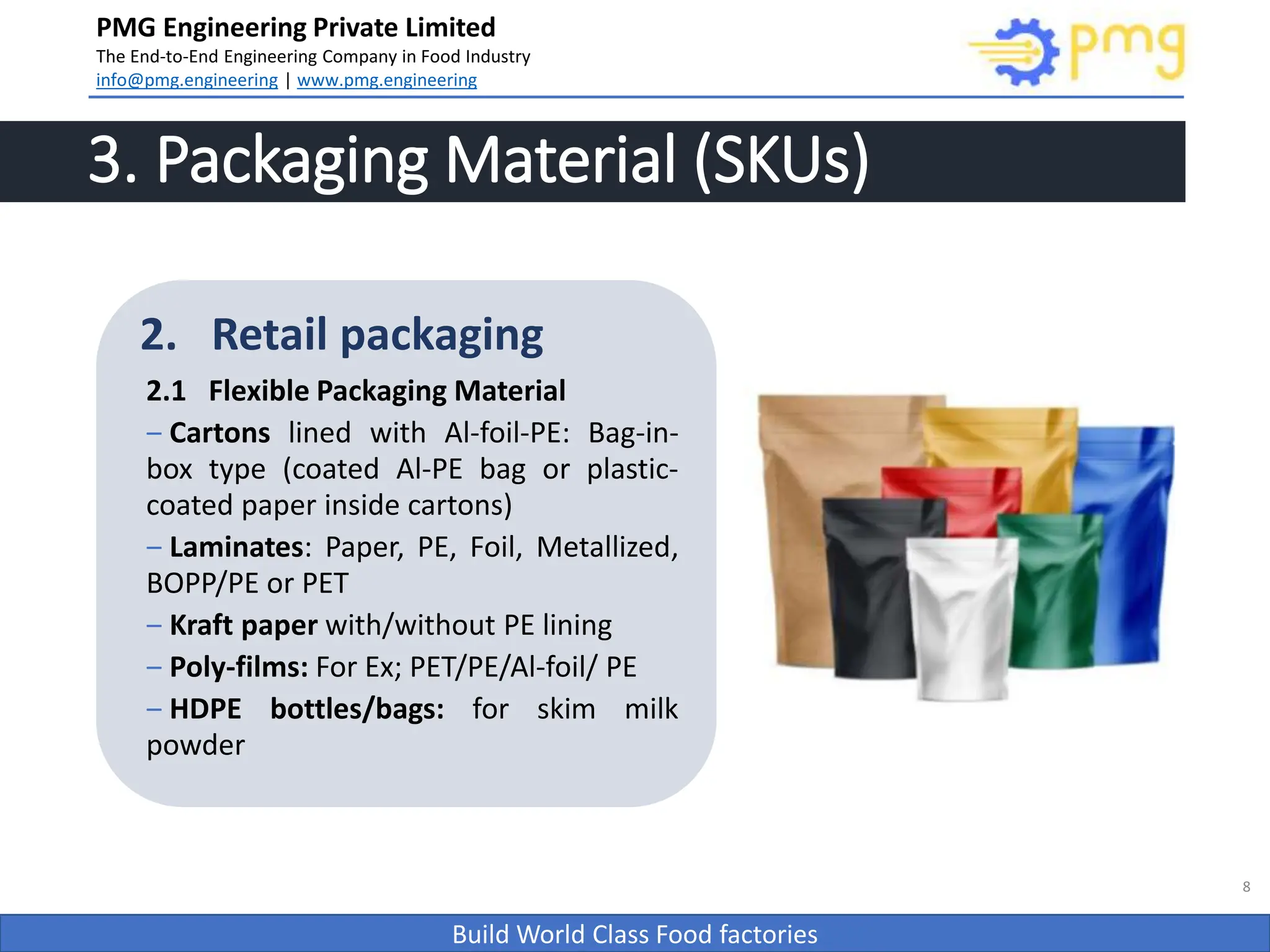 PMG Engineering Private Limited
The End-to-End Engineering Company in Food Industry
info@pmg.engineering | www.pmg.engineering

pmg

3. Packaging Material (SKUs)

2. Retail packaging

2.1 Flexible Packaging Material

– Cartons lined with Al-foil-PE: Bag-in-box type (coated Al-PE bag or plastic-coated paper inside cartons)

– Laminates: Paper, PE, Foil, Metallized, BOPP/PE or PET

– Kraft paper with/without PE lining

– Poly-films: For Ex; PET/PE/Al-foil/ PE

– HDPE bottles/bags: for skim milk powder

8

Build World Class Food factories